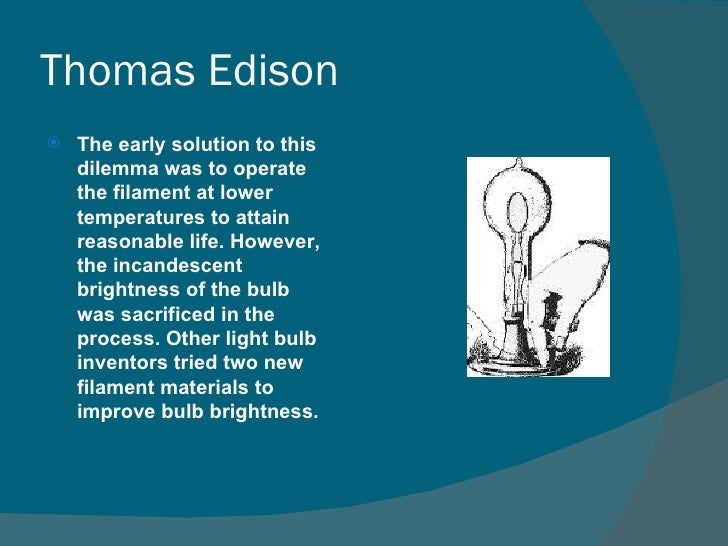 Thomas Edison

The early solution to this dilemma was to operate the filament at lower temperatures to attain reasonable life. However, the incandescent brightness of the bulb was sacrificed in the process. Other light bulb inventors tried two new filament materials to improve bulb brightness.